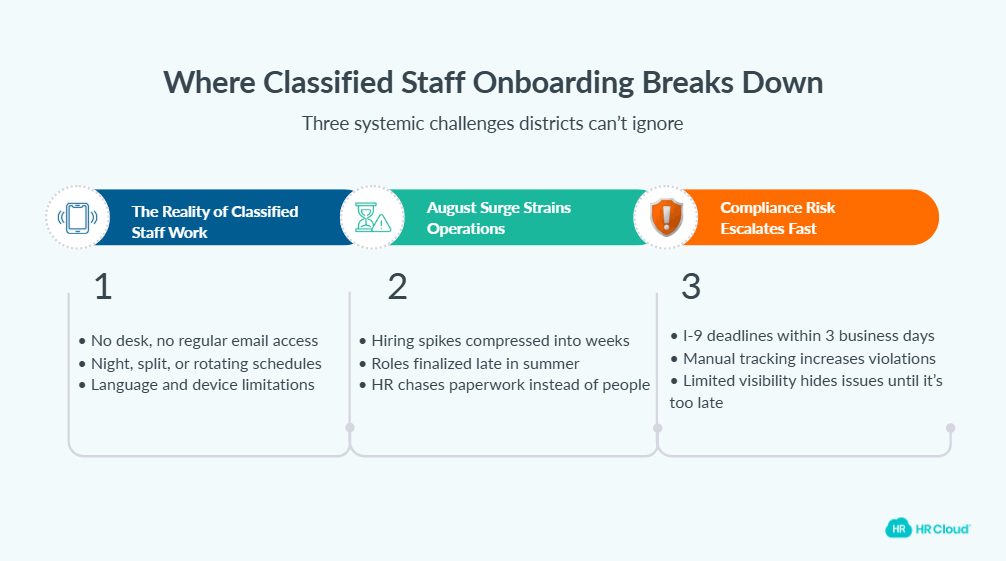 Where Classified Staff Onboarding Breaks Down

Three systemic challenges districts can't ignore

The Reality of Classified Staff Work

1

• No desk, no regular email access
• Night, split, or rotating schedules
• Language and device limitations

August Surge Strains Operations

2

• Hiring spikes compressed into weeks
• Roles finalized late in summer
• HR chases paperwork instead of people

Compliance Risk Escalates Fast

3

• I-9 deadlines within 3 business days
• Manual tracking increases violations
• Limited visibility hides issues until it's too late

HR HR Cloud